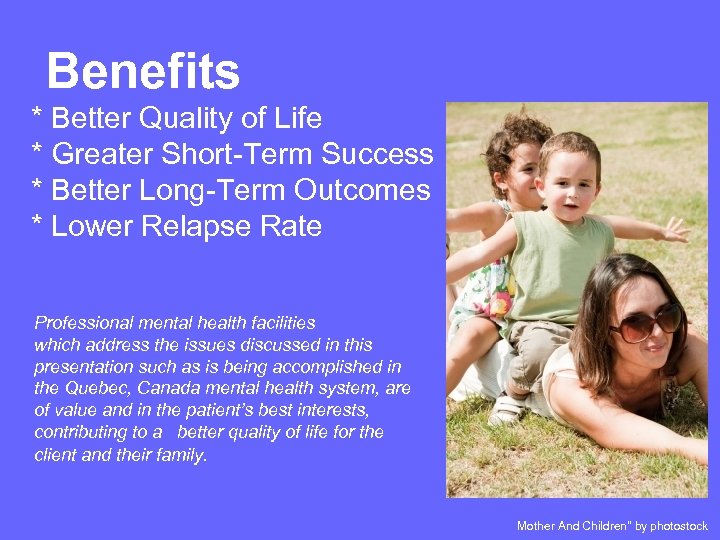 Benefits

* Better Quality of Life
* Greater Short-Term Success
* Better Long-Term Outcomes
* Lower Relapse Rate

Professional mental health facilities which address the issues discussed in this presentation such as is being accomplished in the Quebec, Canada mental health system, are of value and in the patient's best interests, contributing to a better quality of life for the client and their family.

Mother And Children" by photostock